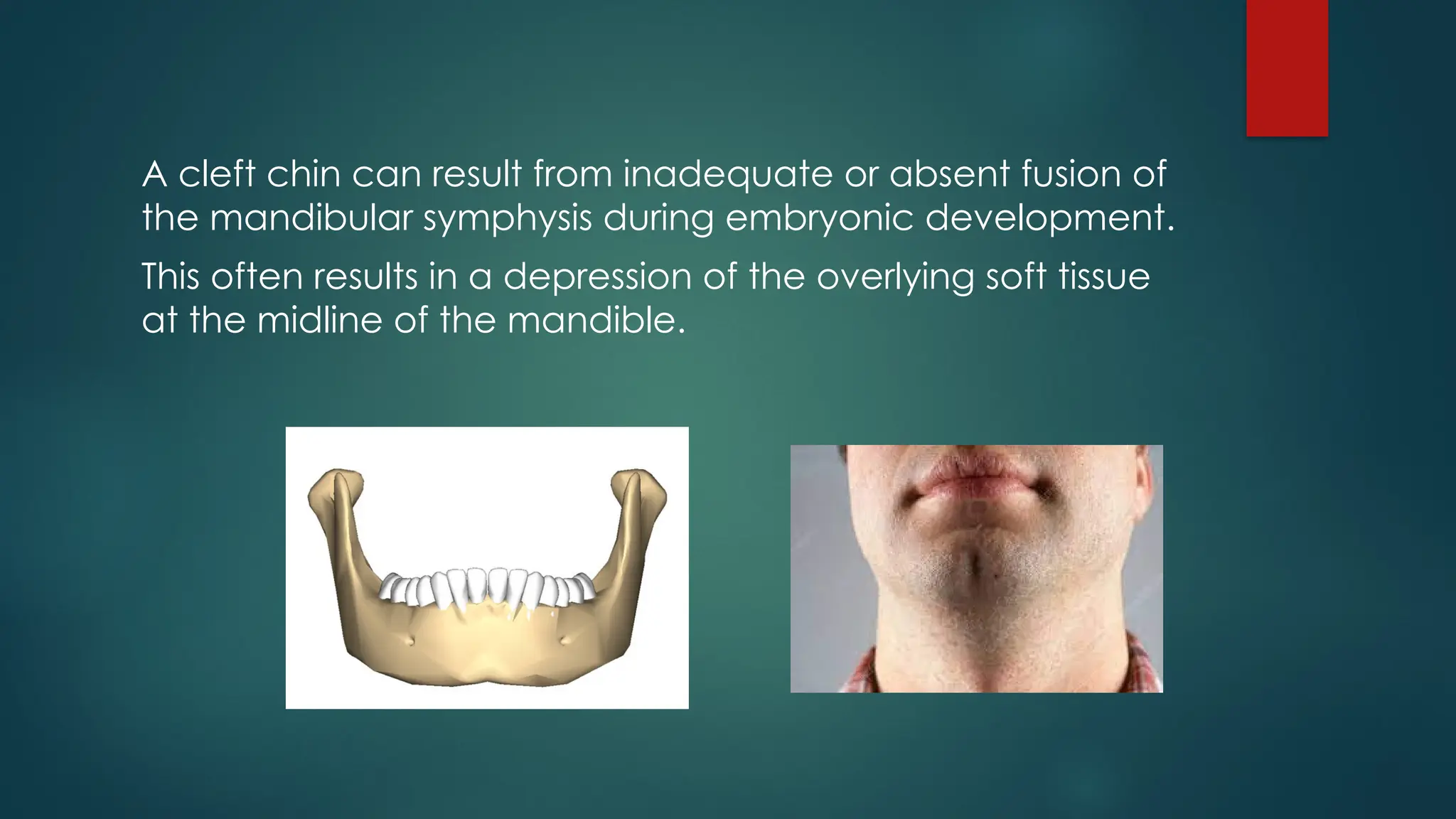 A cleft chin can result from inadequate or absent fusion of the mandibular symphysis during embryonic development.

This often results in a depression of the overlying soft tissue at the midline of the mandible.